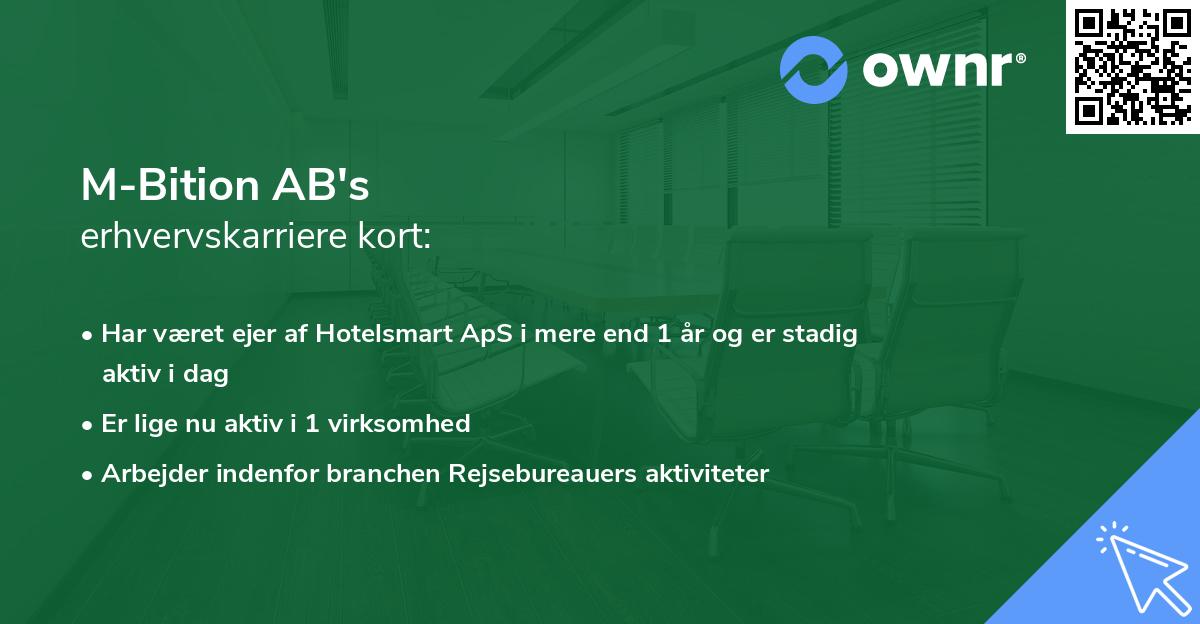 ownr®

M-Bition AB's
erhvervskarriere kort:

• Har været ejer af Hotelsmart ApS i mere end 1 år og er stadig aktiv i dag
• Er lige nu aktiv i 1 virksomhed
• Arbejder indenfor branchen Rejsebureauers aktiviteter